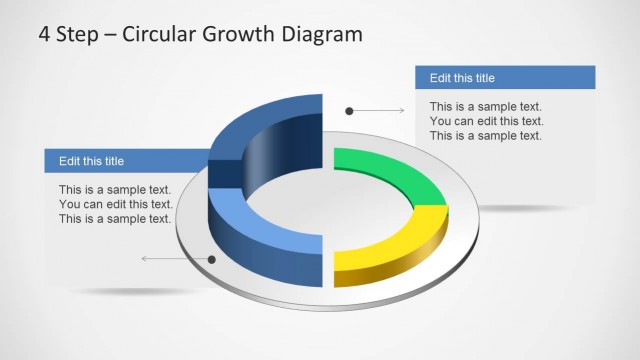 4 Step – Circular Growth Diagram

Edit this title

This is a sample text.
You can edit this text.
This is a sample text.

Edit this title

This is a sample text.
You can edit this text.
This is a sample text.